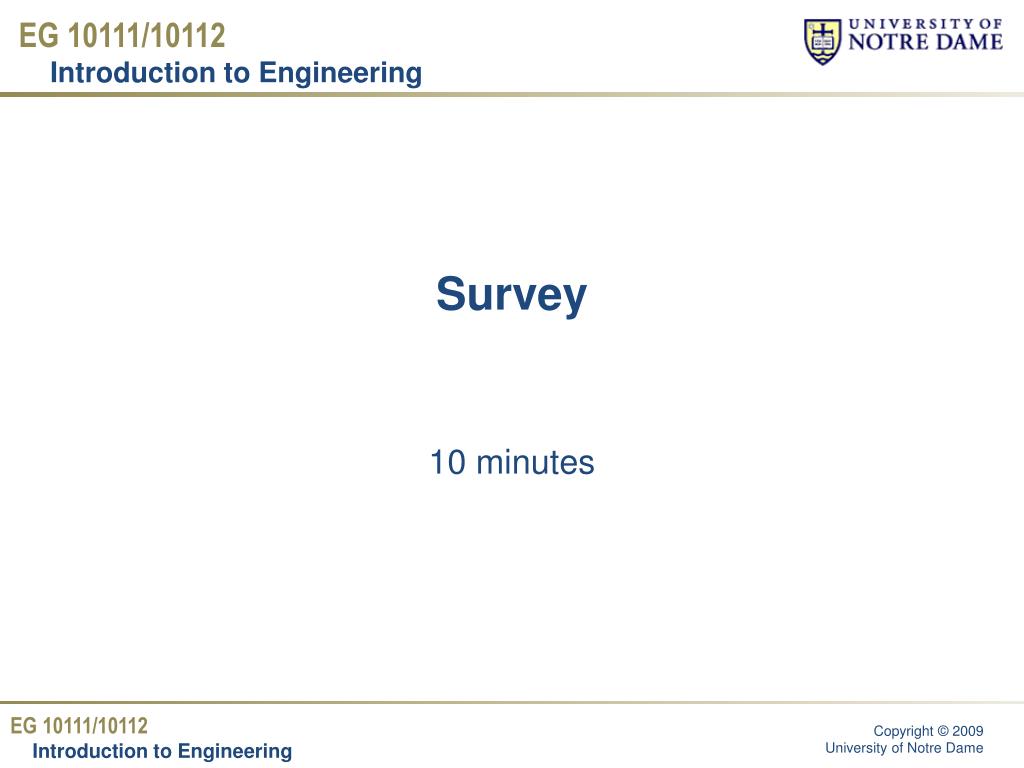 EG 10111/10112
Introduction to Engineering

UNIVERSITY OF
NOTRE DAME

Survey

10 minutes

EG 10111/10112
Introduction to Engineering

Copyright © 2009
University of Notre Dame